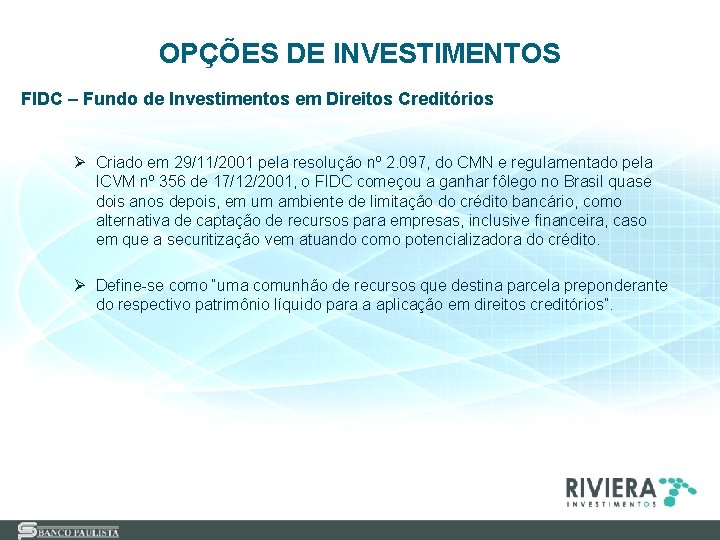 OPÇÕES DE INVESTIMENTOS

FIDC – Fundo de Investimentos em Direitos Creditórios

➢ Criado em 29/11/2001 pela resolução nº 2.097, do CMN e regulamentado pela ICVM nº 356 de 17/12/2001, o FIDC começou a ganhar fôlego no Brasil quase dois anos depois, em um ambiente de limitação do crédito bancário, como alternativa de captação de recursos para empresas, inclusive financeira, caso em que a securitização vem atuando como potencializadora do crédito.

➢ Define-se como "uma comunhão de recursos que destina parcela preponderante do respectivo patrimônio líquido para a aplicação em direitos creditórios".

RIVIERA INVESTIMENTOS

BANCO PAULISTA